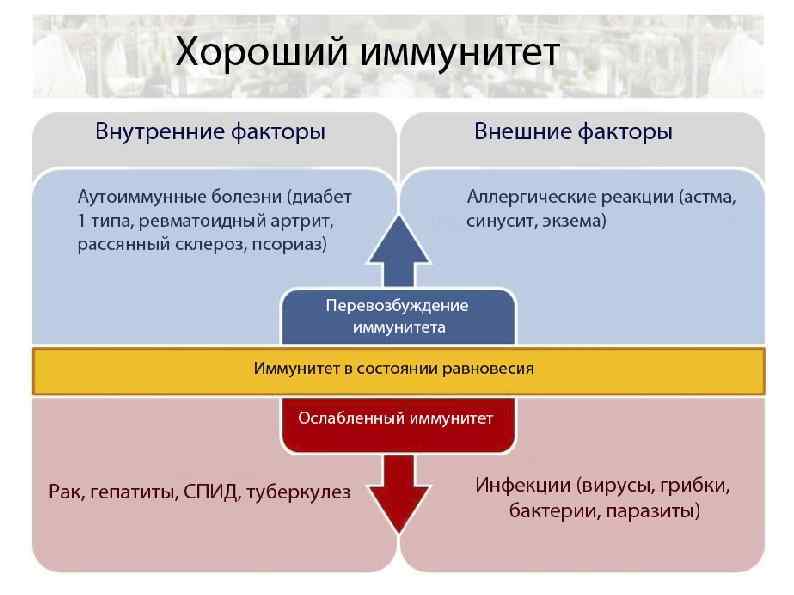 Хороший иммунитет

Внутренние факторы

Внешние факторы

Аутоиммунные болезни (диабет 1 типа, ревматоидный артрит, рассянный склероз, псориаз)

Аллергические реакции (астма, синусит, экзема)

Перевозбуждение иммунитета

Иммунитет в состоянии равновесия

Ослабленный иммунитет

Рак, гепатиты, СПИД, туберкулез

Инфекции (вирусы, грибки, бактерии, паразиты)